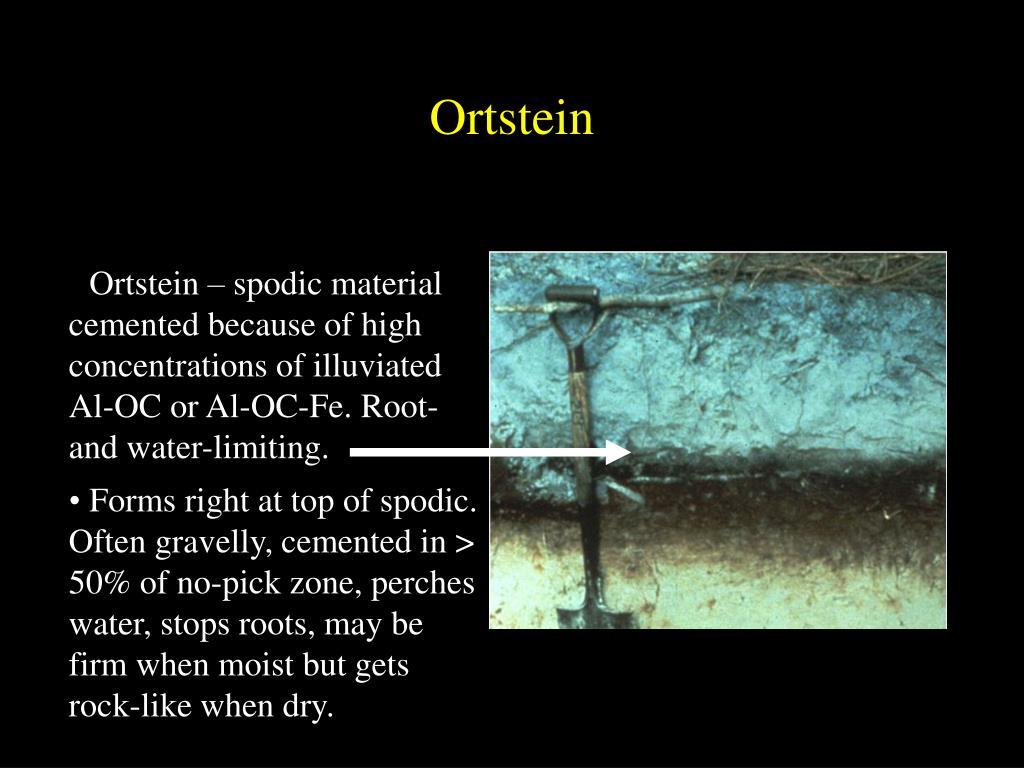 Ortstein

Ortstein – spodic material cemented because of high concentrations of illuviated Al-OC or Al-OC-Fe. Root- and water-limiting.

• Forms right at top of spodic. Often gravelly, cemented in > 50% of no-pick zone, perches water, stops roots, may be firm when moist but gets rock-like when dry.